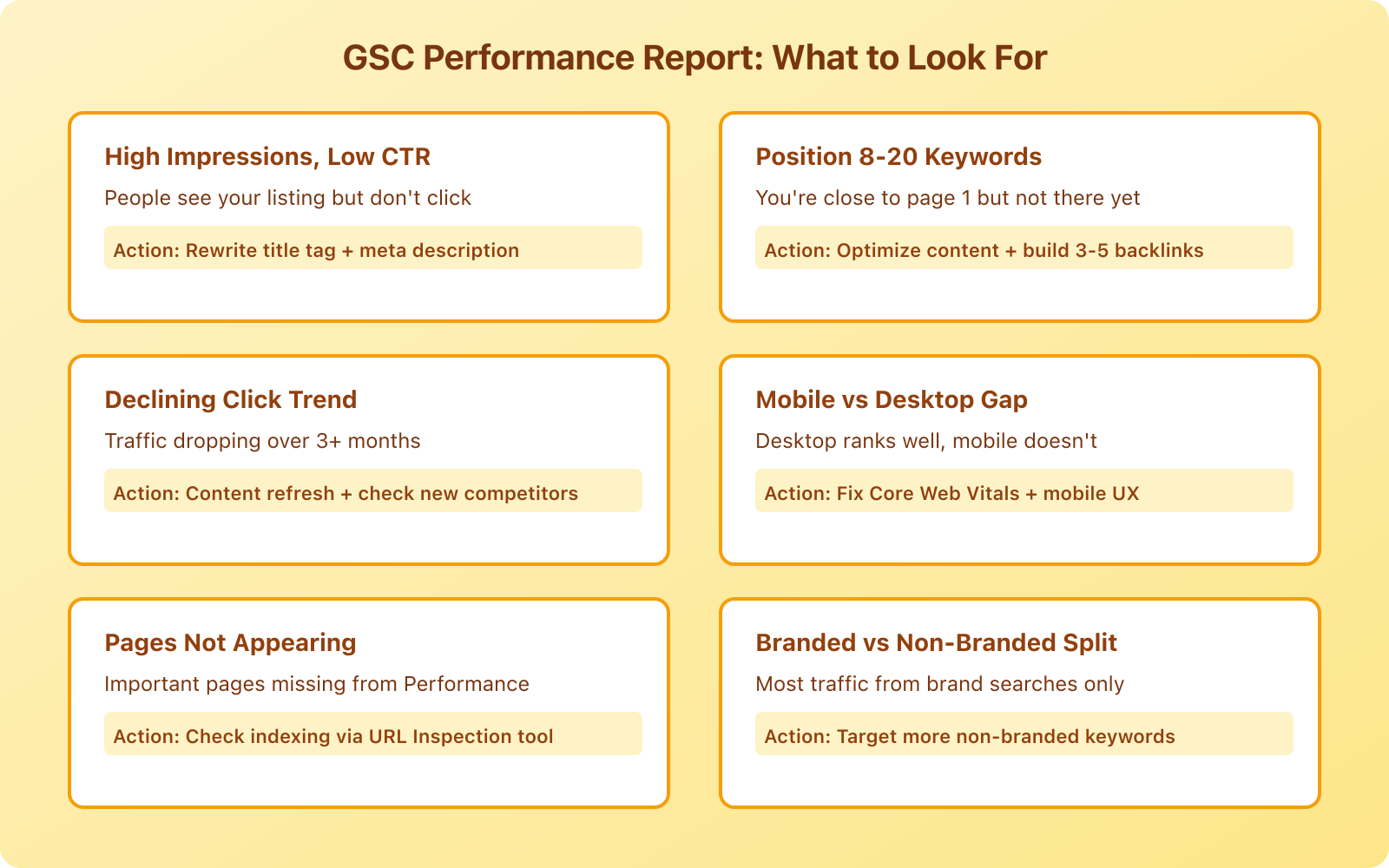 GSC Performance Report: What to Look For

High Impressions, Low CTR

People see your listing but don't click

Action: Rewrite title tag + meta description

Position 8-20 Keywords

You're close to page 1 but not there yet

Action: Optimize content + build 3-5 backlinks

Declining Click Trend

Traffic dropping over 3+ months

Action: Content refresh + check new competitors

Mobile vs Desktop Gap

Desktop ranks well, mobile doesn't

Action: Fix Core Web Vitals + mobile UX

Pages Not Appearing

Important pages missing from Performance

Action: Check indexing via URL Inspection tool

Branded vs Non-Branded Split

Most traffic from brand searches only

Action: Target more non-branded keywords